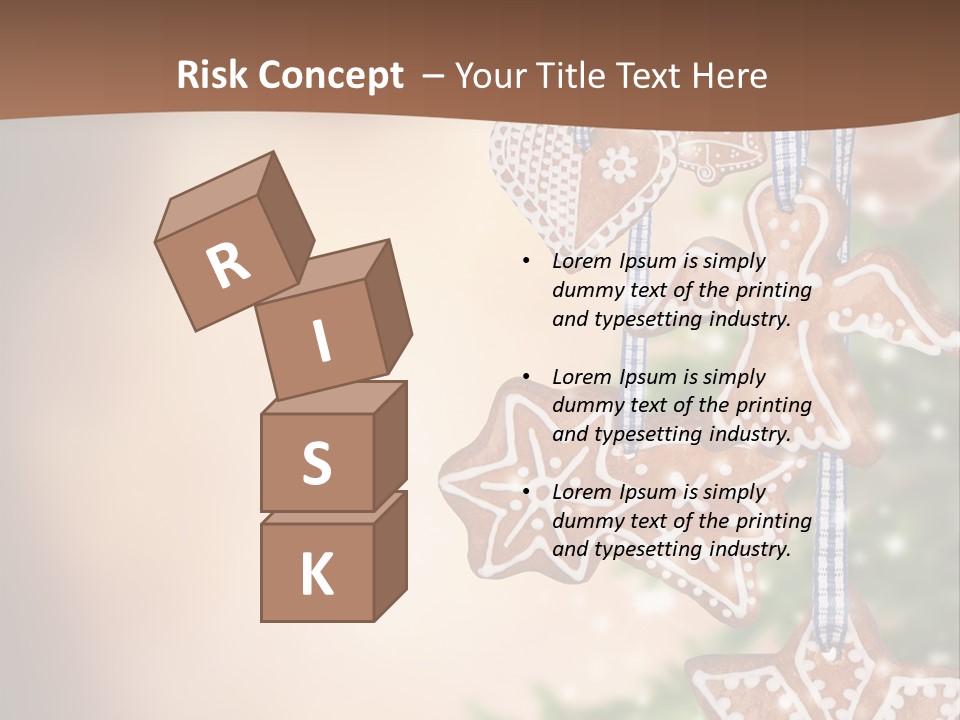 Risk Concept – Your Title Text Here

R
I
S
K

• Lorem Ipsum is simply dummy text of the printing and typesetting industry.

• Lorem Ipsum is simply dummy text of the printing and typesetting industry.

• Lorem Ipsum is simply dummy text of the printing and typesetting industry.